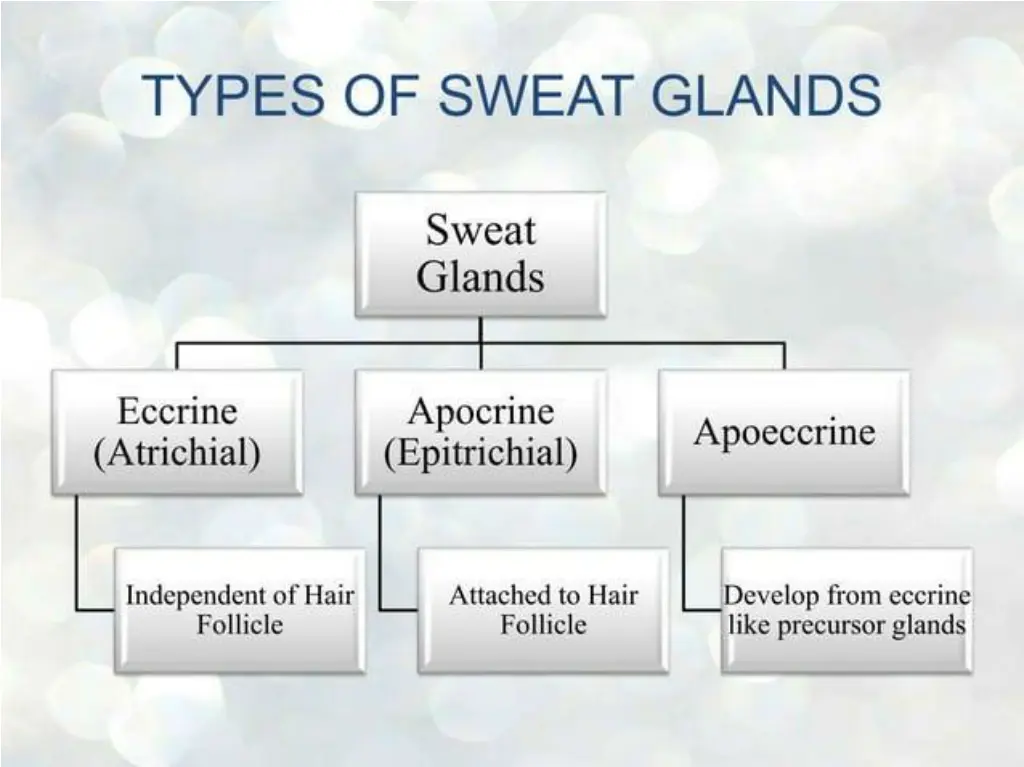 TYPES OF SWEAT GLANDS

Sweat Glands

Eccrine (Atrichial)

Independent of Hair Follicle

Apocrine (Epitrichial)

Attached to Hair Follicle

Apoeccrine

Develop from eccrine like precursor glands